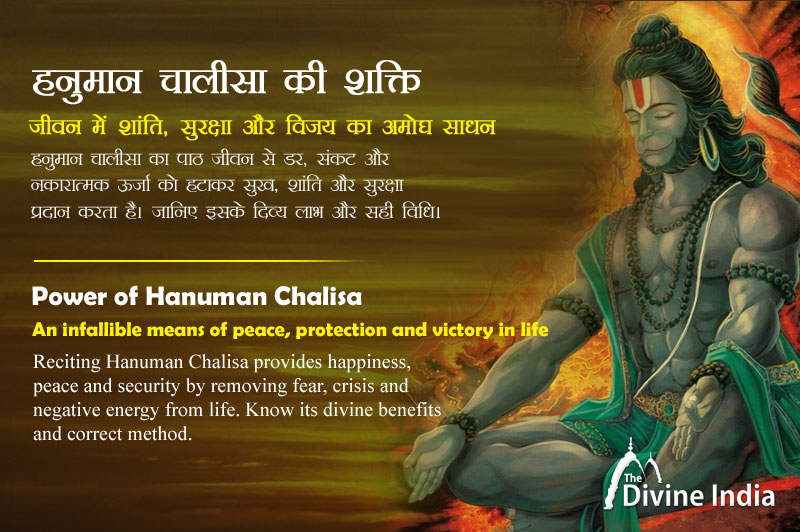 हनुमान चालीसा की शक्ति

जीवन में शांति, सुरक्षा और विजय का अमोघ साधन

हनुमान चालीसा का पाठ जीवन से डर, संकट और नकारात्मक ऊर्जा को हटाकर सुख, शांति और सुरक्षा प्रदान करता है। जानिए इसके दिव्य लाभ और सही विधि।

Power of Hanuman Chalisa

An infallible means of peace, protection and victory in life

Reciting Hanuman Chalisa provides happiness, peace and security by removing fear, crisis and negative energy from life. Know its divine benefits and correct method.

The Divine India